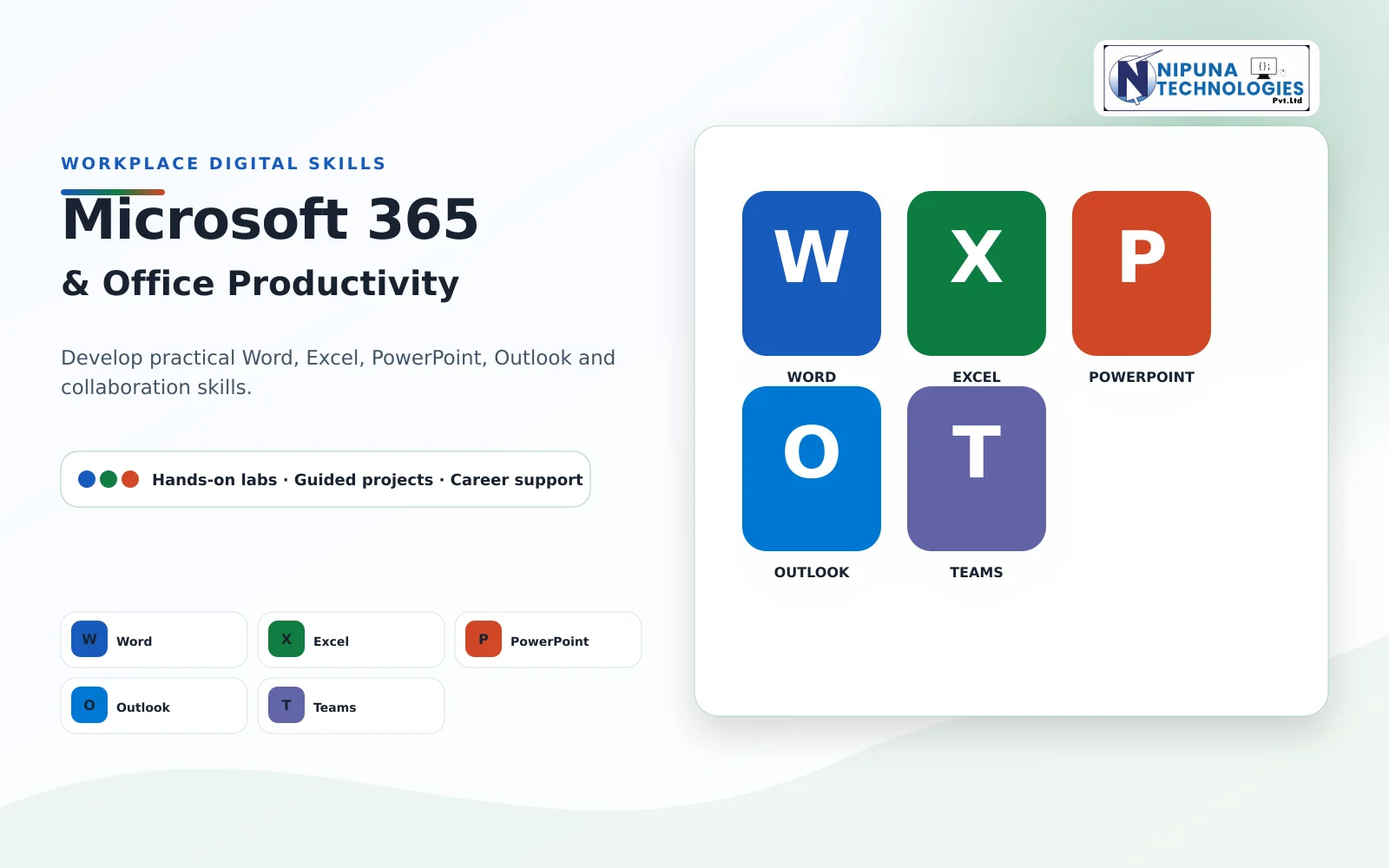 NIPUNA TECHNOLOGIES Pvt.Ltd

WORKPLACE DIGITAL SKILLS

Microsoft 365

& Office Productivity

Develop practical Word, Excel, PowerPoint, Outlook and collaboration skills.

Hands-on labs · Guided projects · Career support

W Word

X Excel

P PowerPoint

O Outlook

T Teams

W
WORD

X
EXCEL

P
POWERPOINT

O
OUTLOOK

T
TEAMS